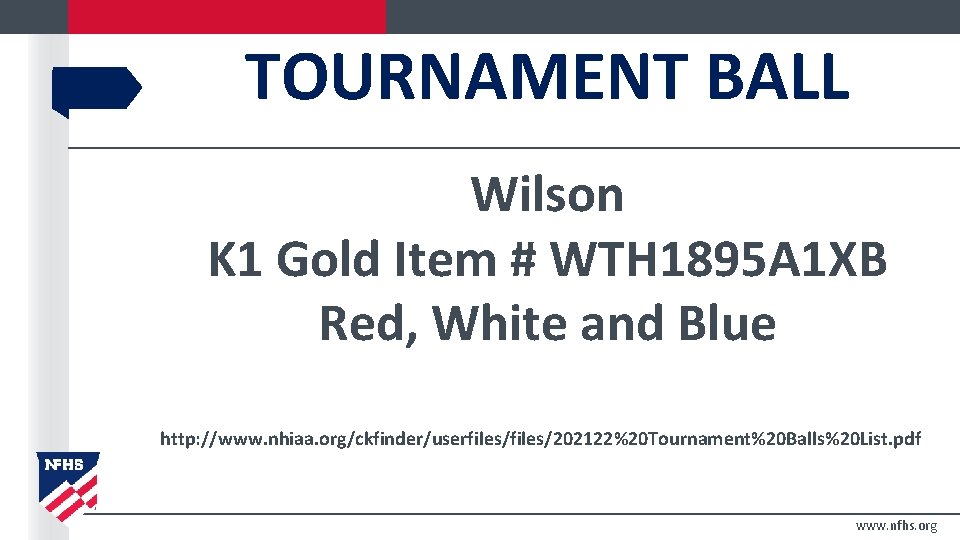 TOURNAMENT BALL

Wilson
K1 Gold Item # WTH1895A1XB
Red, White and Blue

http://www.nhiaa.org/ckfinder/userfiles/files/202122%20Tournament%20Balls%20List.pdf

NFHS

www.nfhs.org